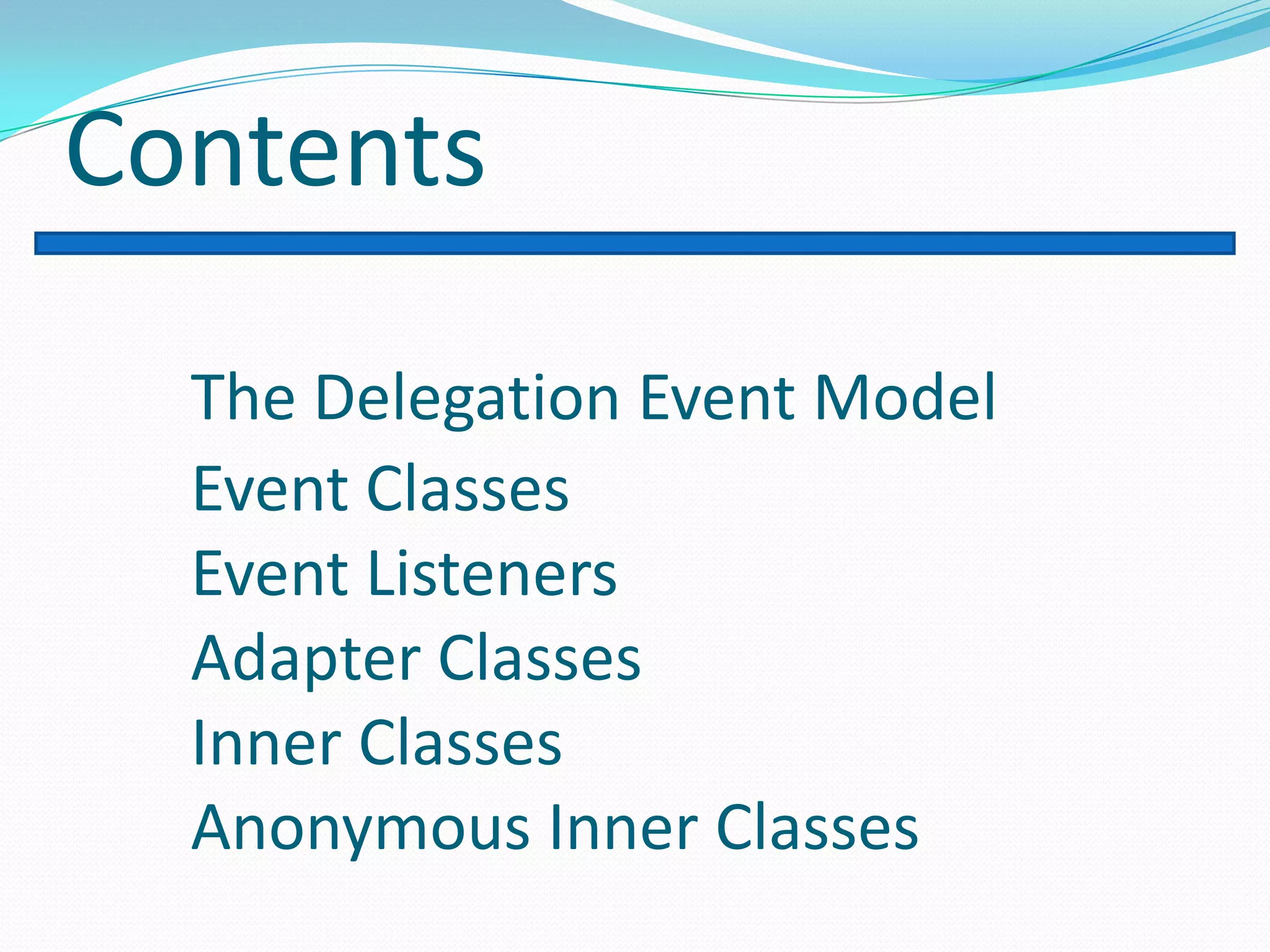 Contents

The Delegation Event Model
Event Classes
Event Listeners
Adapter Classes
Inner Classes
Anonymous Inner Classes